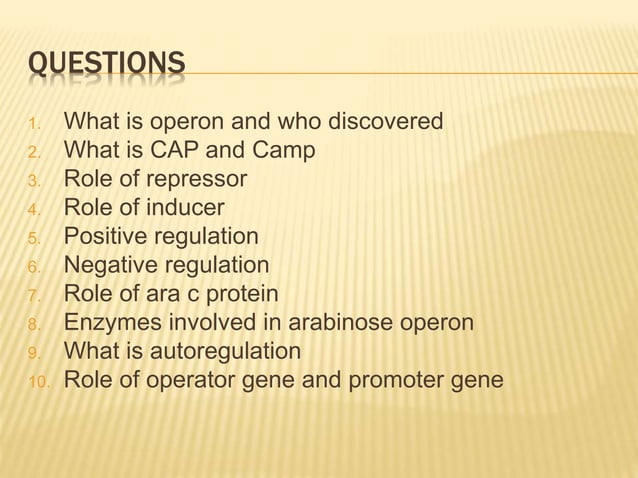 QUESTIONS

1. What is operon and who discovered
2. What is CAP and Camp
3. Role of repressor
4. Role of inducer
5. Positive regulation
6. Negative regulation
7. Role of ara c protein
8. Enzymes involved in arabinose operon
9. What is autoregulation
10. Role of operator gene and promoter gene